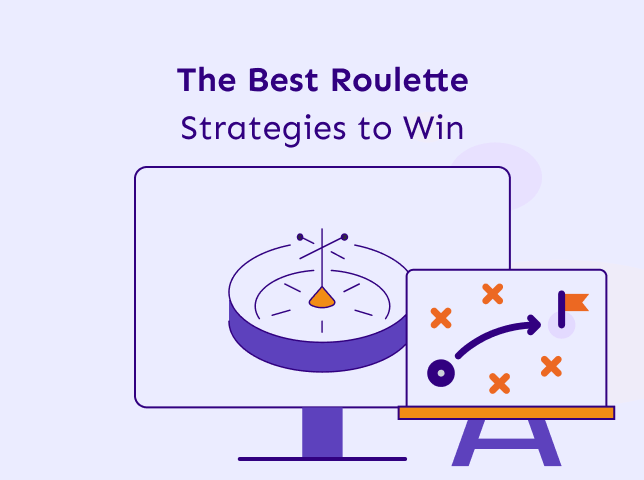 The Best Roulette
Strategies to Win